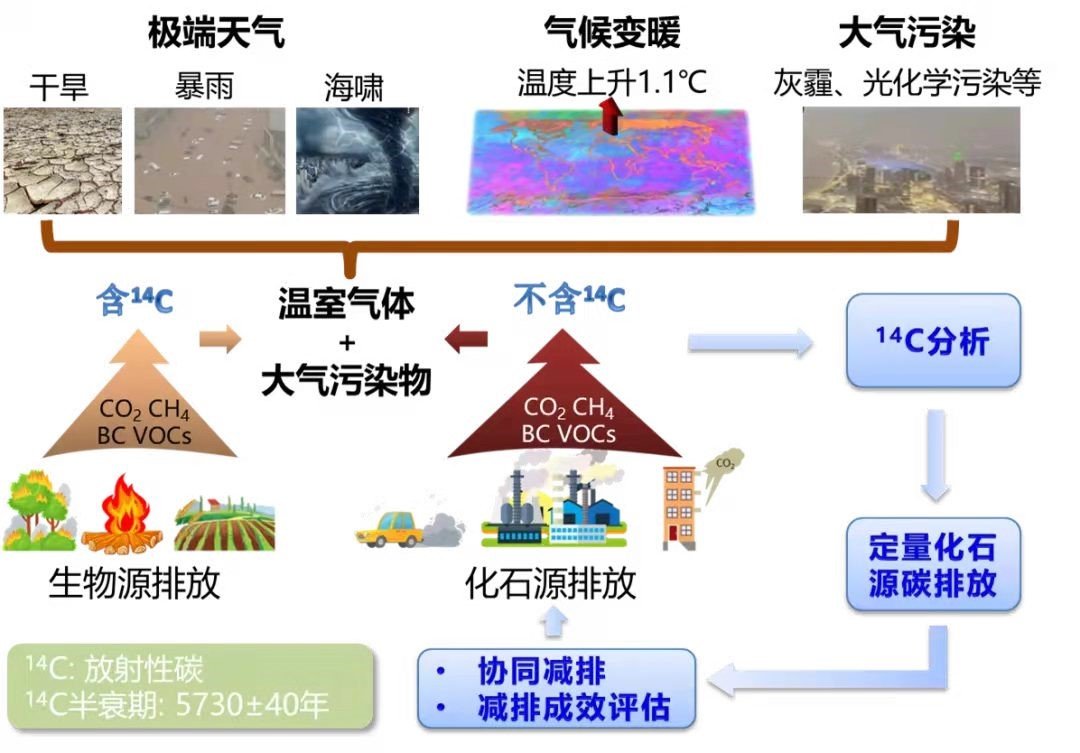 极端天气

干旱 暴雨 海啸

气候变暖

温度上升1.1℃

大气污染

灰霾、光化学污染等

含$^{14}C$

温室气体
+
大气污染物

不含$^{14}C$

$^{14}C$分析

$CO_2$ $CH_4$
BC VOCs

$CO_2$ $CH_4$
BC VOCs

$CO_2$

生物源排放

化石源排放

定量化石源碳排放

$^{14}C$: 放射性碳
$^{14}C$半衰期: 5730±40年

• 协同减排
• 减排成效评估